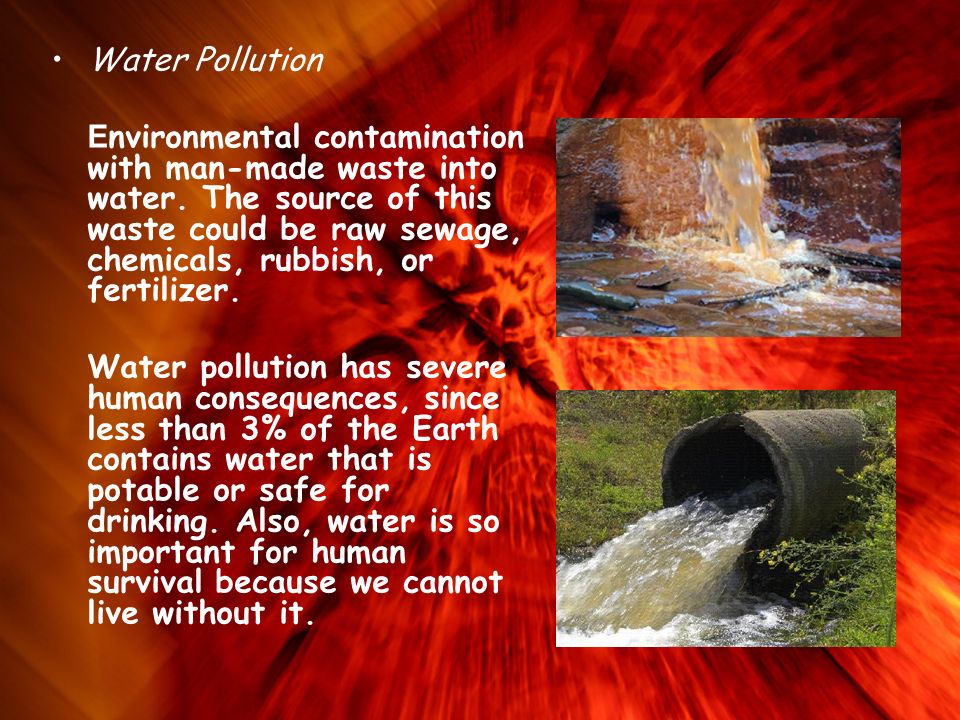 • Water Pollution

Environmental contamination with man-made waste into water. The source of this waste could be raw sewage, chemicals, rubbish, or fertilizer.

Water pollution has severe human consequences, since less than 3% of the Earth contains water that is potable or safe for drinking. Also, water is so important for human survival because we cannot live without it.